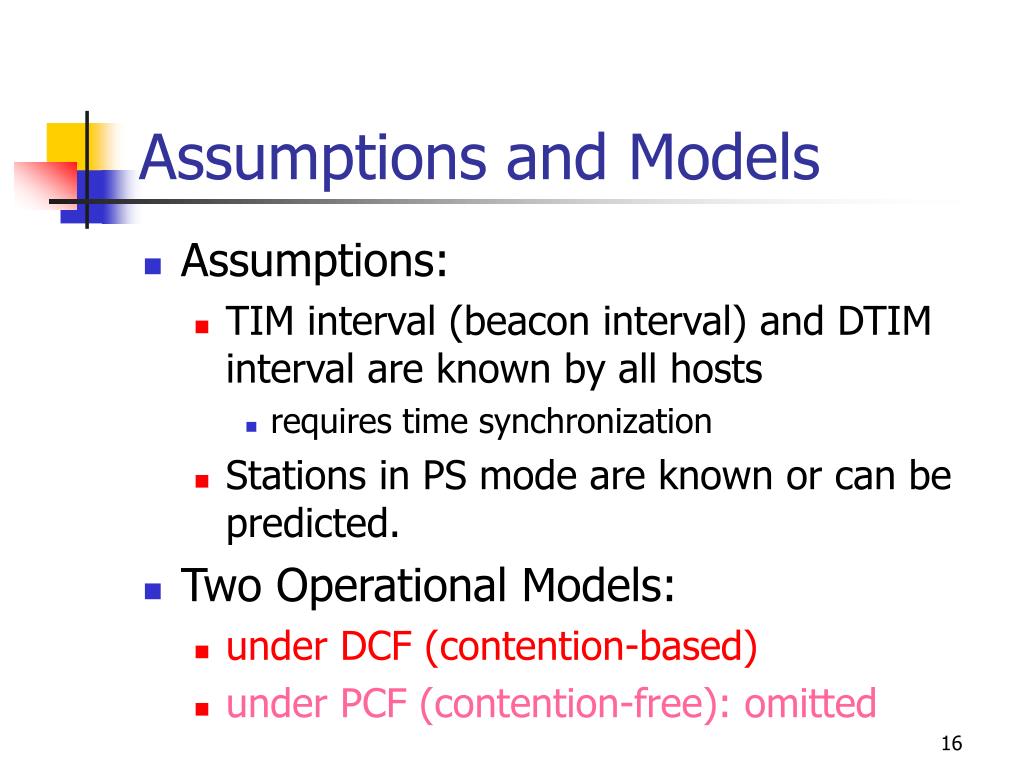 Assumptions and Models

- Assumptions:
  - TIM interval (beacon interval) and DTIM interval are known by all hosts
    - requires time synchronization
  - Stations in PS mode are known or can be predicted.
- Two Operational Models:
  - under DCF (contention-based)
  - under PCF (contention-free): omitted

16